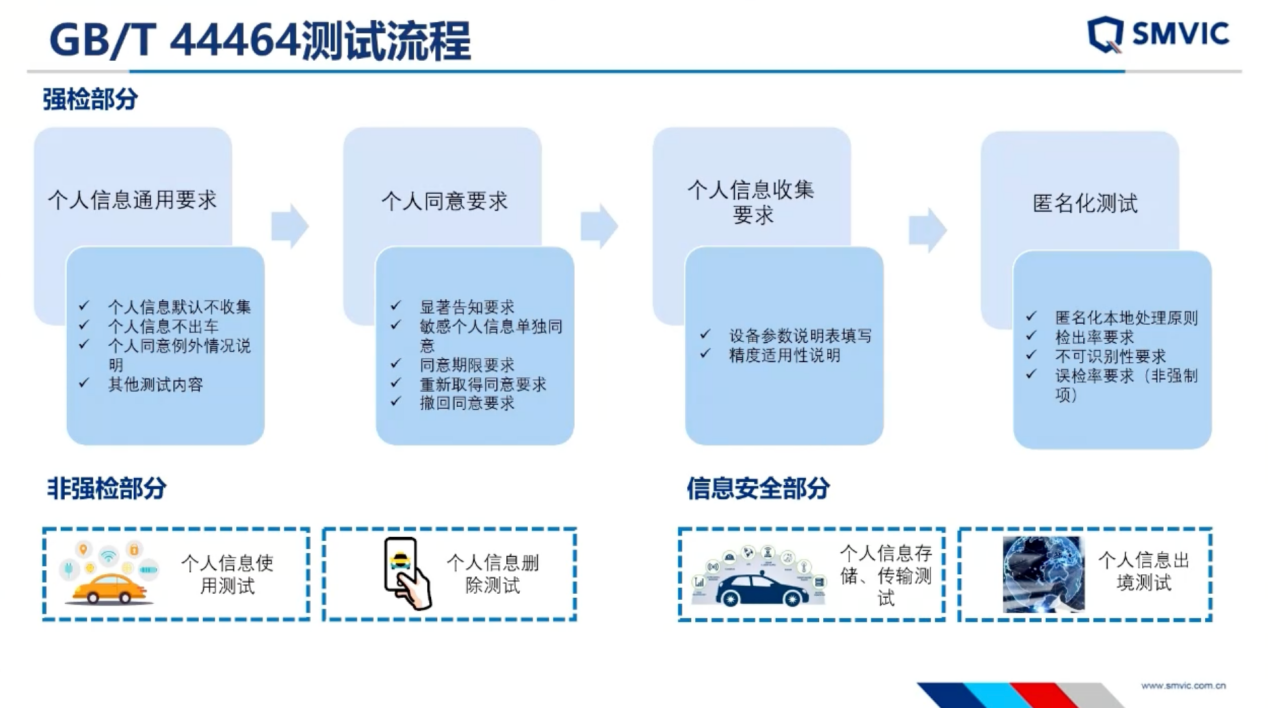 GB/T 44464测试流程

SMVIC

强检部分

个人信息通用要求

✓ 个人信息默认不收集
✓ 个人信息不出车
✓ 个人同意例外情况说明
✓ 其他测试内容

个人同意要求

✓ 显著告知要求
✓ 敏感个人信息单独同意
✓ 同意期限要求
✓ 重新取得同意要求
✓ 撤回同意要求

个人信息收集要求

✓ 设备参数说明表填写
✓ 精度适用性说明

匿名化测试

✓ 匿名化本地处理原则
✓ 检出率要求
✓ 不可识别性要求
✓ 误检率要求（非强制项）

非强检部分

个人信息使用测试

个人信息删除测试

信息安全部分

个人信息存储、传输测试

个人信息出境测试

www.smvic.com.cn